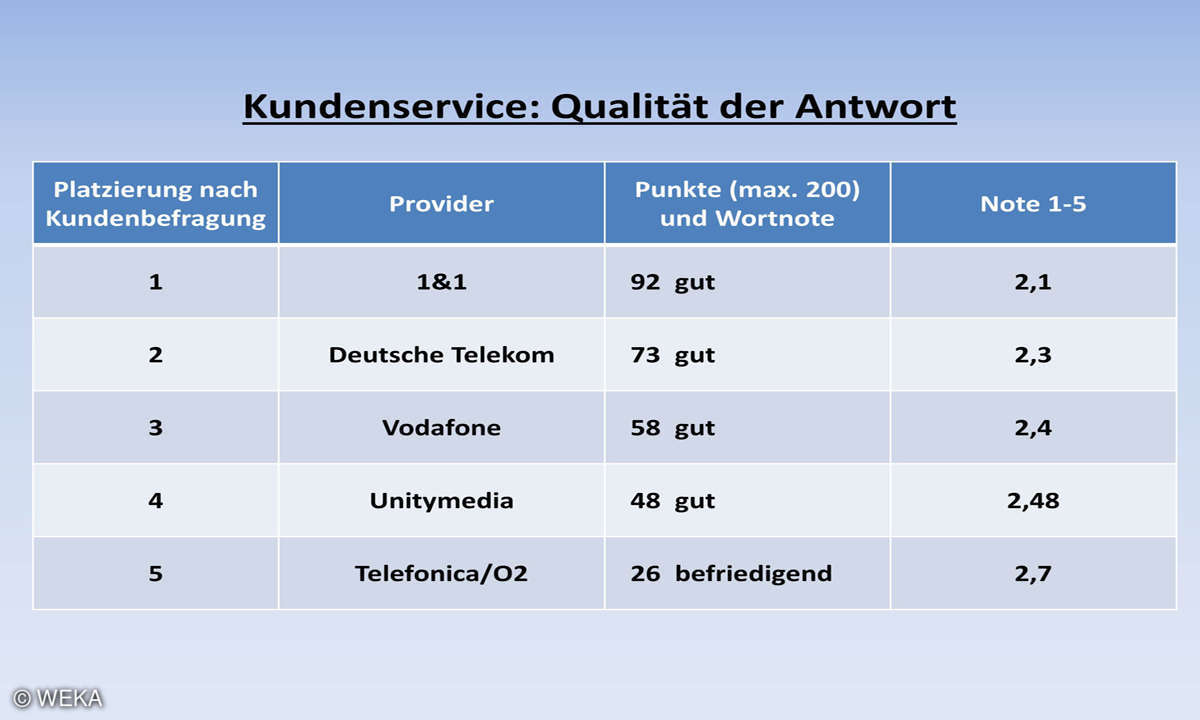 Kundenservice: Qualität der Antwort

| Platzierung nach Kundenbefragung | Provider | Punkte (max. 200) und Wortnote | Note 1-5 |
|---|---|---|---|
| 1 | 1&1 | 92 gut | 2,1 |
| 2 | Deutsche Telekom | 73 gut | 2,3 |
| 3 | Vodafone | 58 gut | 2,4 |
| 4 | Unitymedia | 48 gut | 2,48 |
| 5 | Telefonica/O2 | 26 befriedigend | 2,7 |

© WEKA